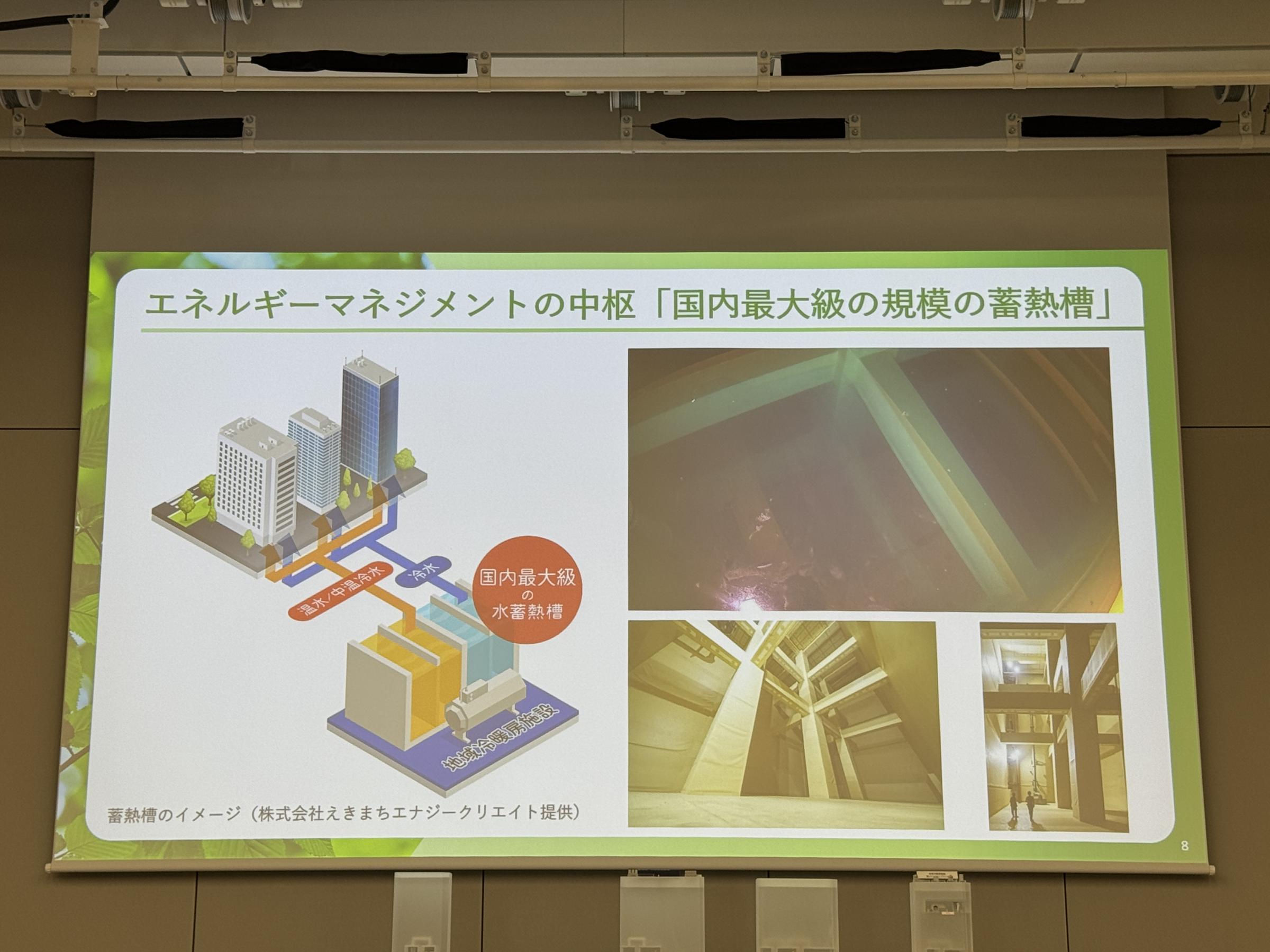 エネルギーマネジメントの中枢「国内最大級の規模の蓄熱槽」

温水／中温冷水

冷水

国内最大級
の
水蓄熱槽

地域冷暖房施設

蓄熱槽のイメージ（株式会社えきまちエナジークリエイト提供）

8